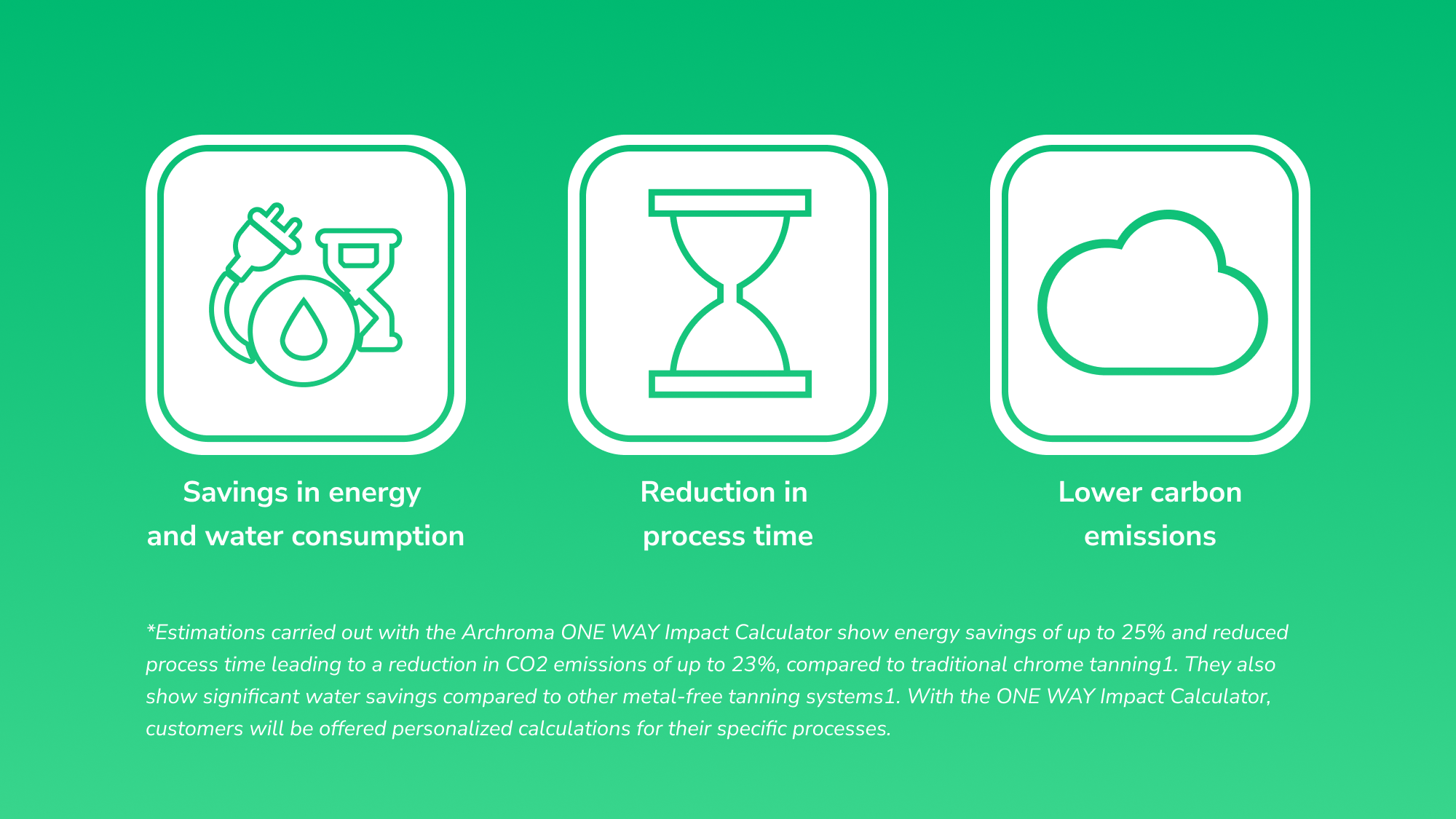 Savings in energy and water consumption

Reduction in process time

Lower carbon emissions

*Estimations carried out with the Archroma ONE WAY Impact Calculator show energy savings of up to 25% and reduced process time leading to a reduction in CO2 emissions of up to 23%, compared to traditional chrome tanning1. They also show significant water savings compared to other metal-free tanning systems1. With the ONE WAY Impact Calculator, customers will be offered personalized calculations for their specific processes.